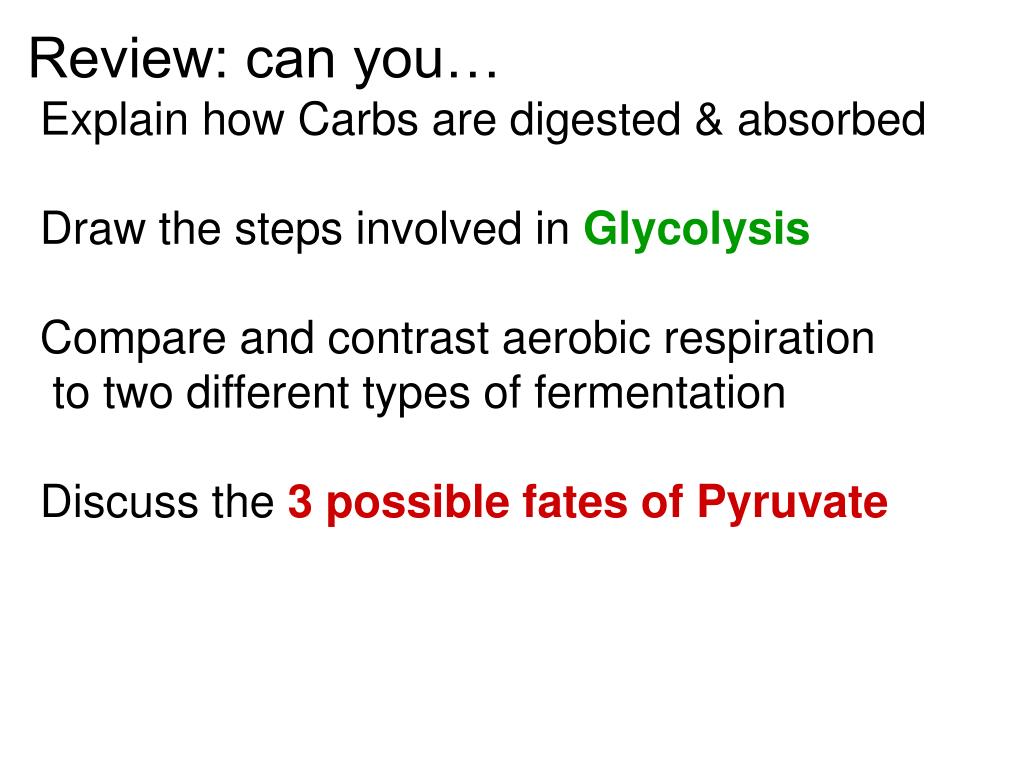 Review: can you…

Explain how Carbs are digested & absorbed

Draw the steps involved in Glycolysis

Compare and contrast aerobic respiration to two different types of fermentation

Discuss the 3 possible fates of Pyruvate